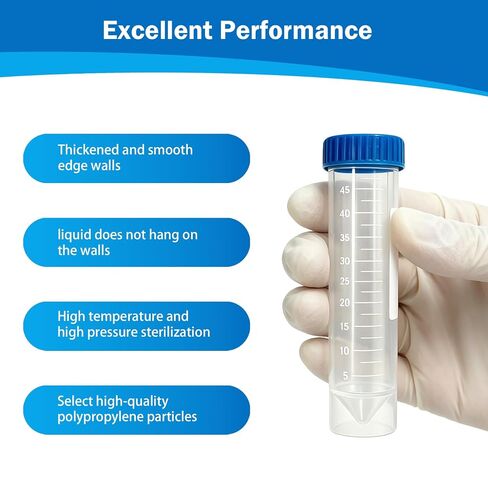 Excellent Performance

Thickened and smooth edge walls

liquid does not hang on the walls

High temperature and high pressure sterilization

Select high-quality polypropylene particles

45
40
35
30
25
20
15
10
5